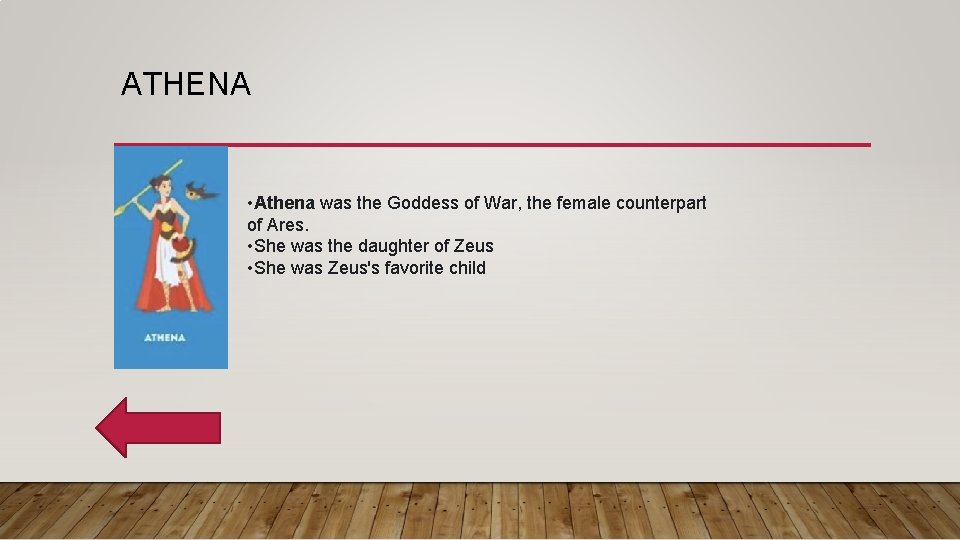 ATHENA

ATHENA

•Athena was the Goddess of War, the female counterpart of Ares.
•She was the daughter of Zeus
•She was Zeus's favorite child